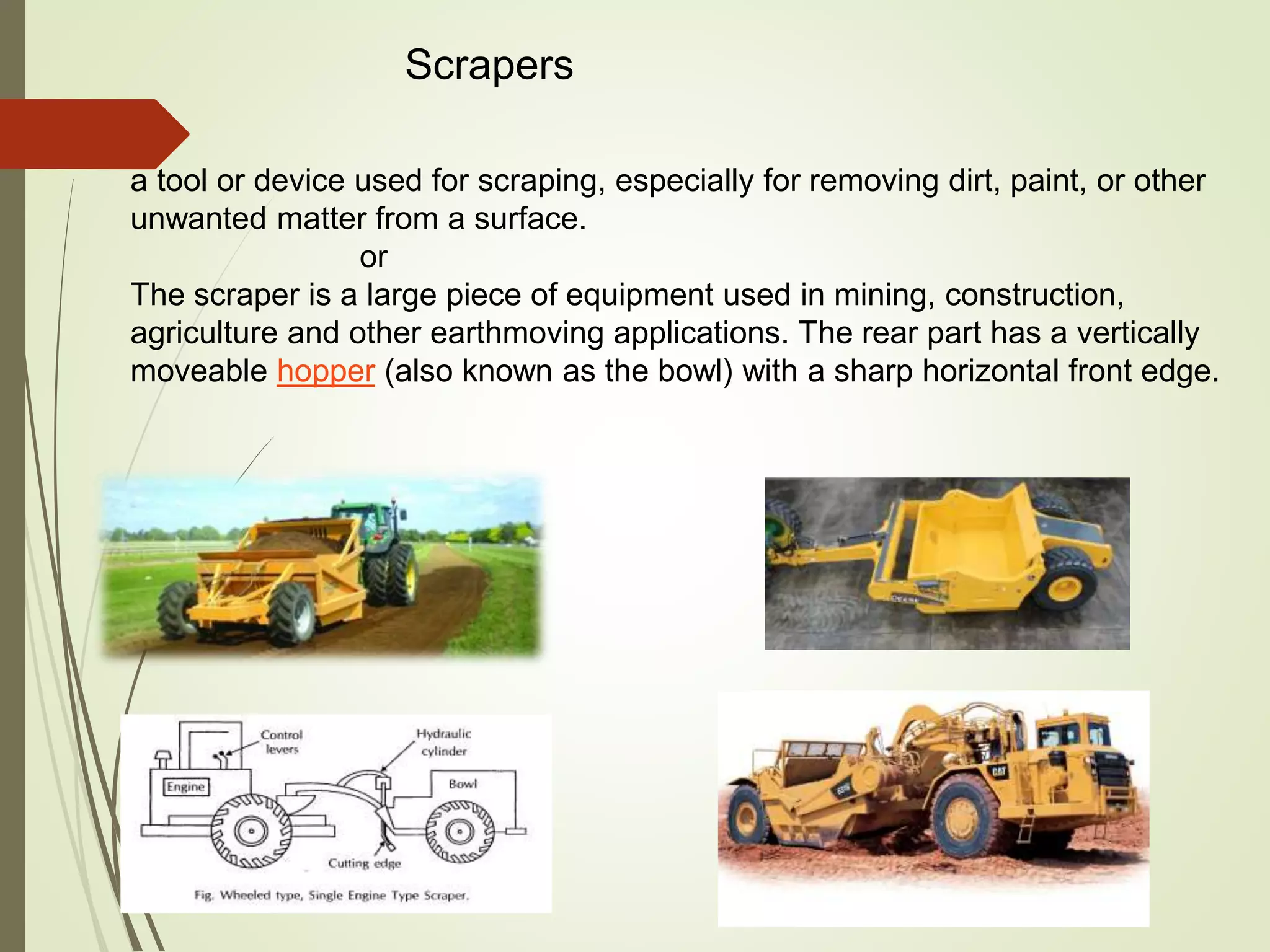 Scrapers

a tool or device used for scraping, especially for removing dirt, paint, or other unwanted matter from a surface.

or

The scraper is a large piece of equipment used in mining, construction, agriculture and other earthmoving applications. The rear part has a vertically moveable hopper (also known as the bowl) with a sharp horizontal front edge.

Control levers
Hydraulic cylinder
Engine
Bowl
Cutting edge
Fig. Wheeled type, Single Engine Type Scraper.

CAT